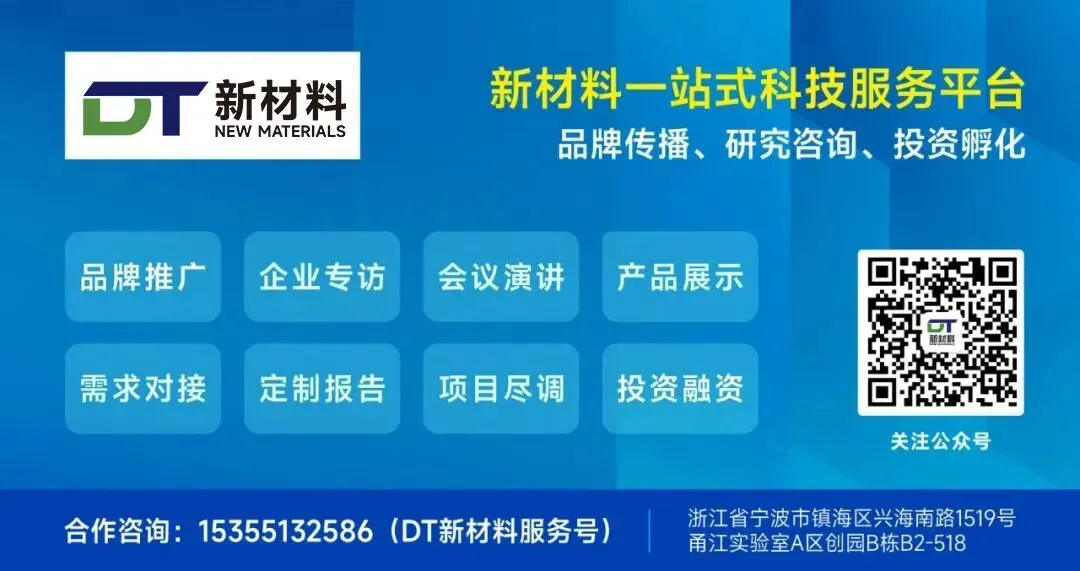 DT 新材料
NEW MATERIALS

新材料一站式科技服务平台
品牌传播、研究咨询、投资孵化

品牌推广
企业专访
会议演讲
产品展示
需求对接
定制报告
项目尽调
投资融资

DT 新材料
关注公众号

合作咨询：15355132586（DT新材料服务号）

浙江省宁波市镇海区兴海南路1519号
甬江实验室A区创园B栋B2-518